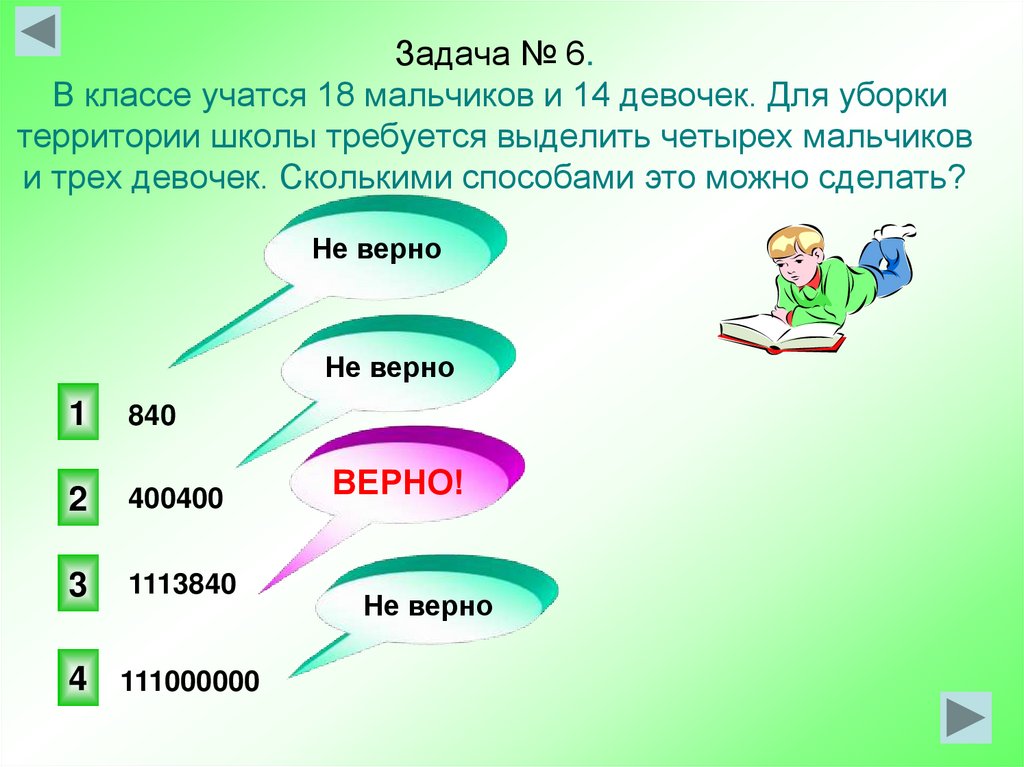 Задача № 6.
В классе учатся 18 мальчиков и 14 девочек. Для уборки территории школы требуется выделить четырех мальчиков и трех девочек. Сколькими способами это можно сделать?

Не верно

Не верно

1 840

ВЕРНО!

2 400400

3 1113840

Не верно

4 111000000